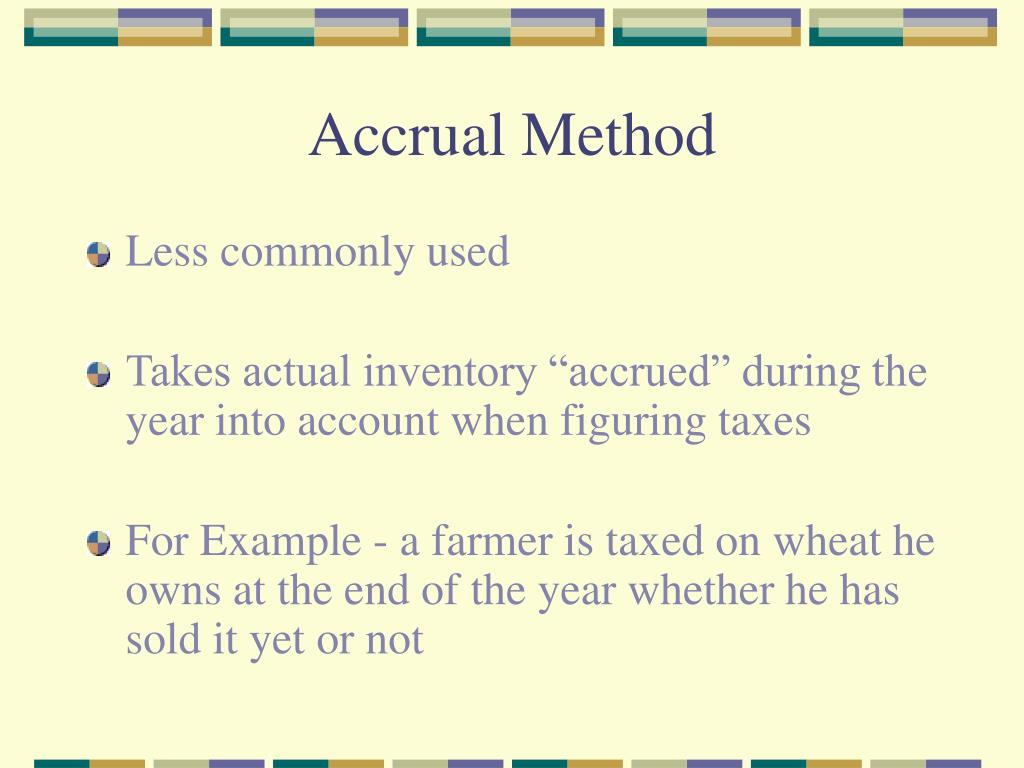 Accrual Method

Less commonly used

Takes actual inventory “accrued” during the year into account when figuring taxes

For Example - a farmer is taxed on wheat he owns at the end of the year whether he has sold it yet or not